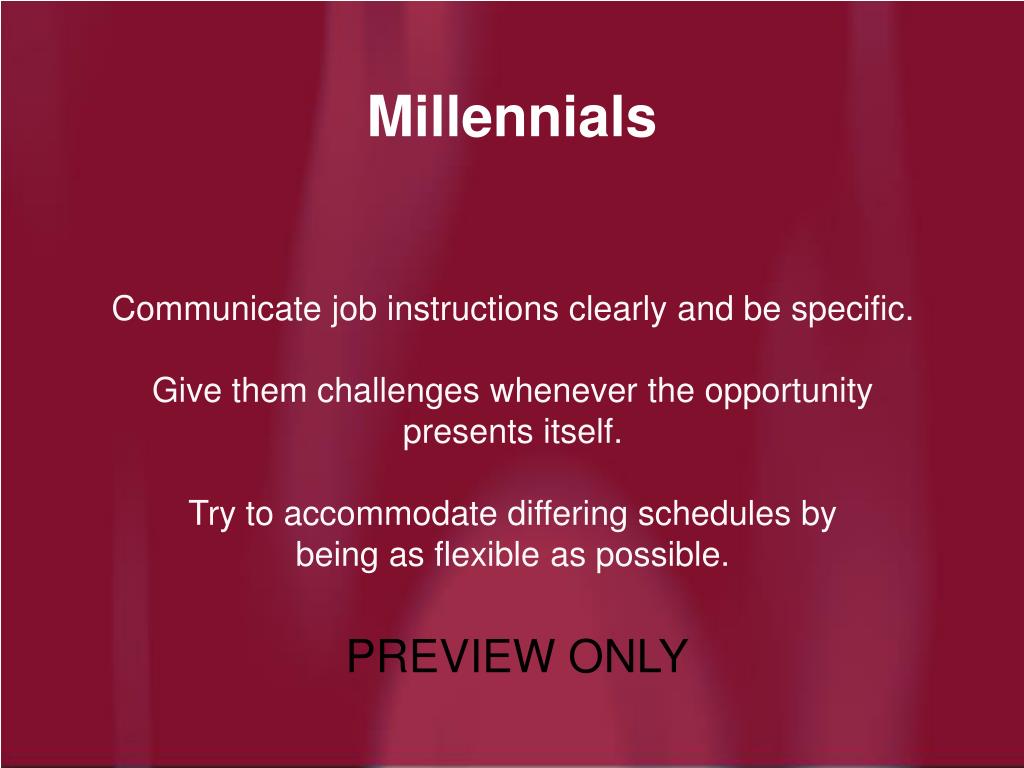 Millennials

Communicate job instructions clearly and be specific.

Give them challenges whenever the opportunity presents itself.

Try to accommodate differing schedules by being as flexible as possible.

PREVIEW ONLY